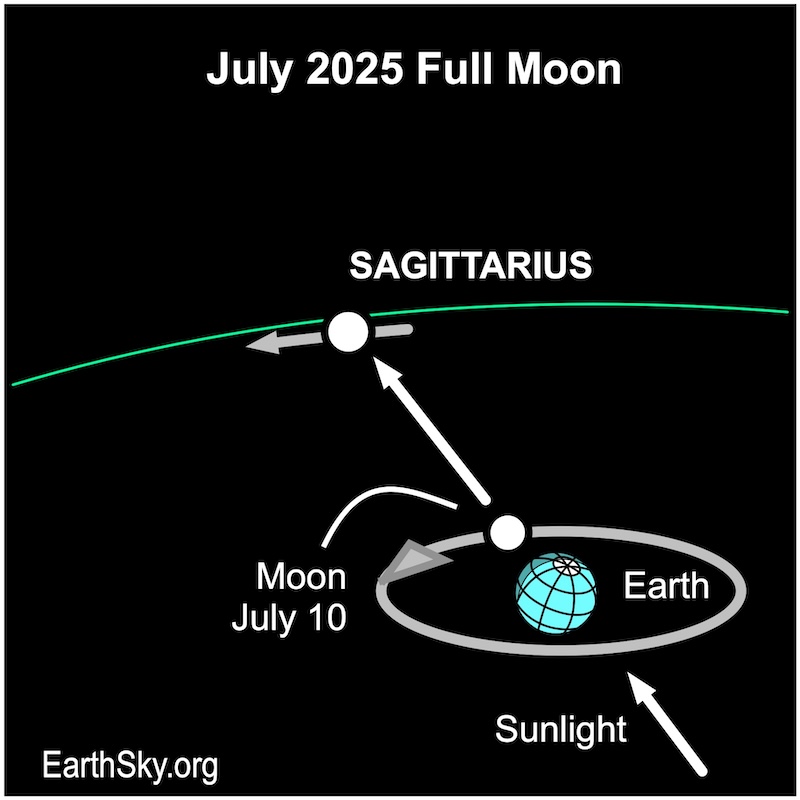 July 2025 Full Moon

SAGITTARIUS

Moon
July 10

Earth

Sunlight

EarthSky.org